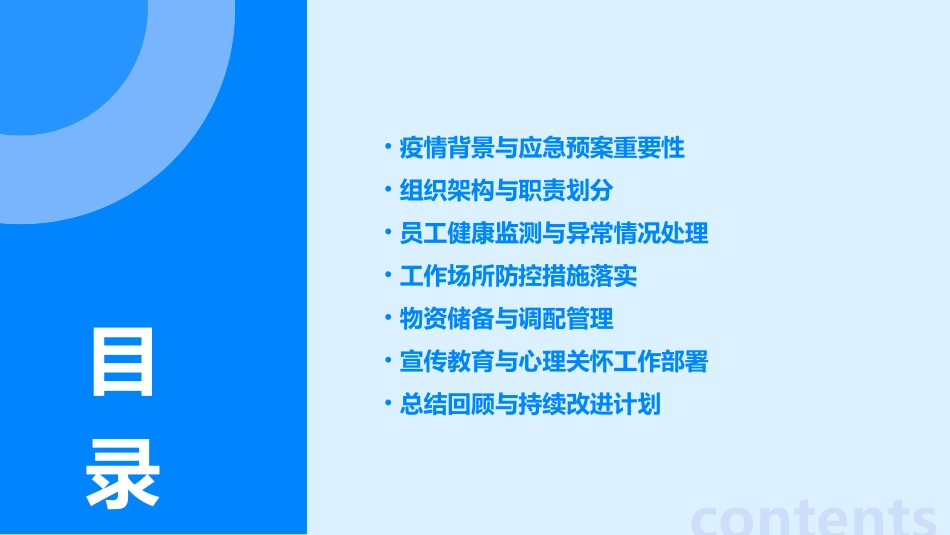 目录

• 疫情背景与应急预案重要性
• 组织架构与职责划分
• 员工健康监测与异常情况处理
• 工作场所防控措施落实
• 物资储备与调配管理
• 宣传教育与心理关怀工作部署
• 总结回顾与持续改进计划

contents